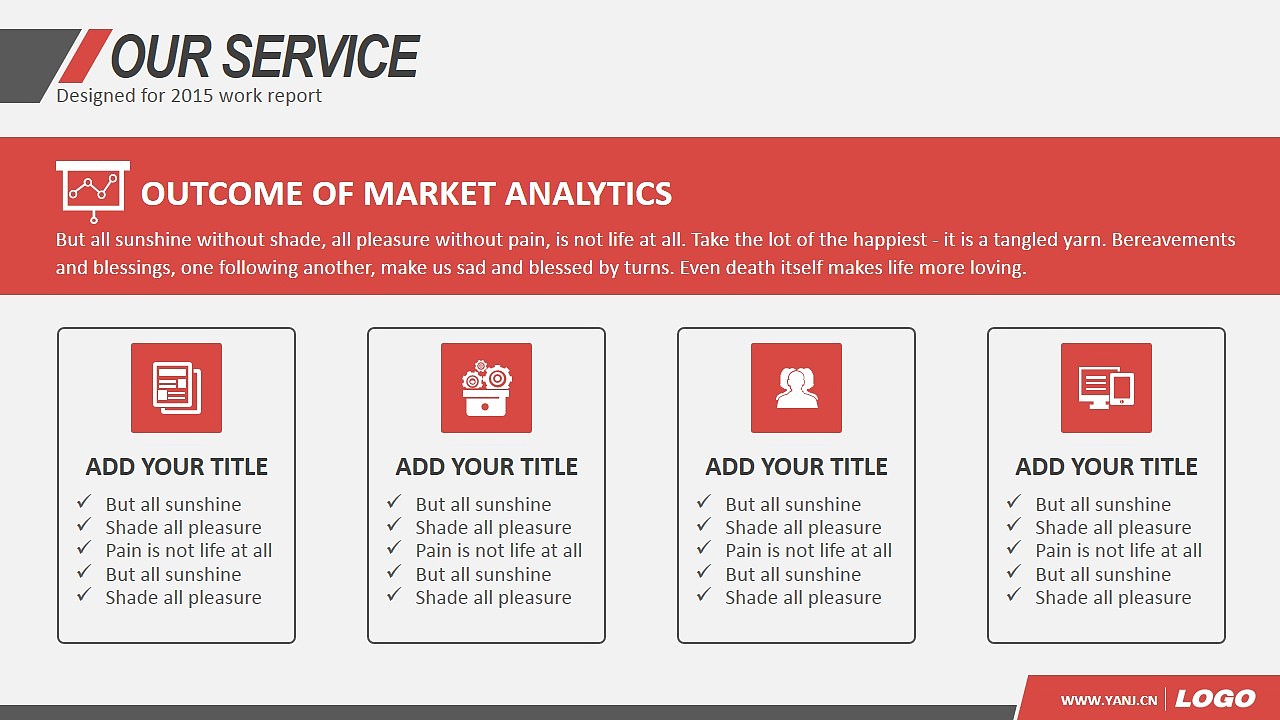 OUR SERVICE
Designed for 2015 work report

OUTCOME OF MARKET ANALYTICS
But all sunshine without shade, all pleasure without pain, is not life at all. Take the lot of the happiest - it is a tangled yarn. Bereavements and blessings, one following another, make us sad and blessed by turns. Even death itself makes life more loving.

ADD YOUR TITLE
✓ But all sunshine
✓ Shade all pleasure
✓ Pain is not life at all
✓ But all sunshine
✓ Shade all pleasure

ADD YOUR TITLE
✓ But all sunshine
✓ Shade all pleasure
✓ Pain is not life at all
✓ But all sunshine
✓ Shade all pleasure

ADD YOUR TITLE
✓ But all sunshine
✓ Shade all pleasure
✓ Pain is not life at all
✓ But all sunshine
✓ Shade all pleasure

ADD YOUR TITLE
✓ But all sunshine
✓ Shade all pleasure
✓ Pain is not life at all
✓ But all sunshine
✓ Shade all pleasure

WWW.YANJ.CN LOGO